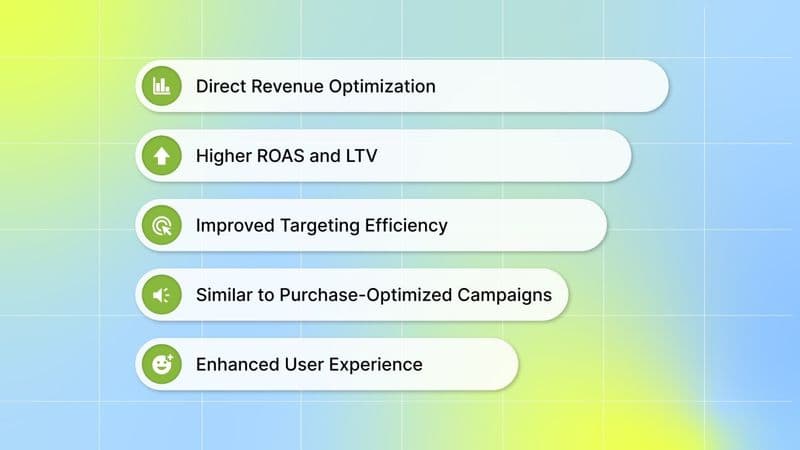 Direct Revenue Optimization

Higher ROAS and LTV

Improved Targeting Efficiency

Similar to Purchase-Optimized Campaigns

Enhanced User Experience